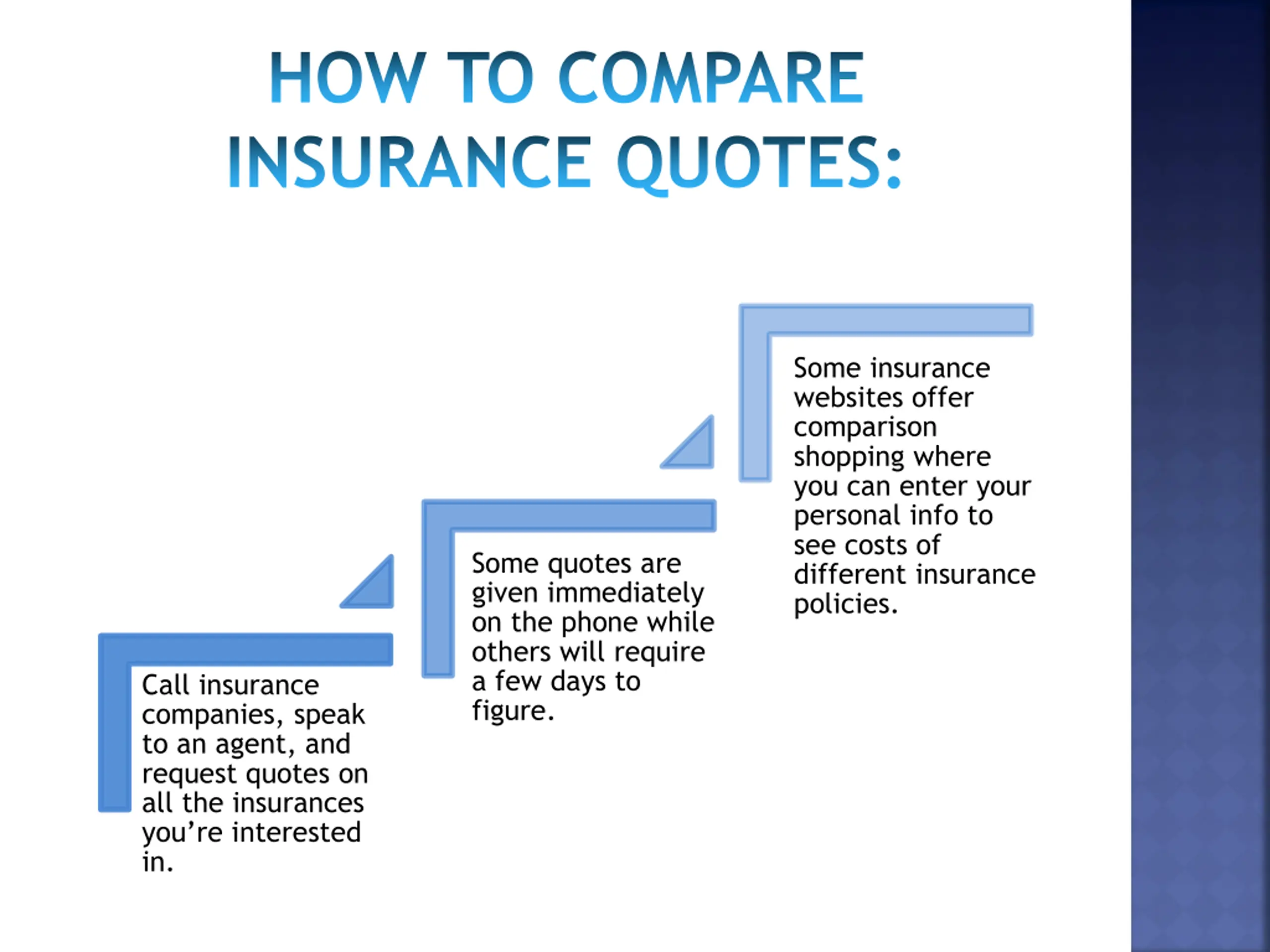 HOW TO COMPARE INSURANCE QUOTES:

Call insurance companies, speak to an agent, and request quotes on all the insurances you're interested in.

Some quotes are given immediately on the phone while others will require a few days to figure.

Some insurance websites offer comparison shopping where you can enter your personal info to see costs of different insurance policies.